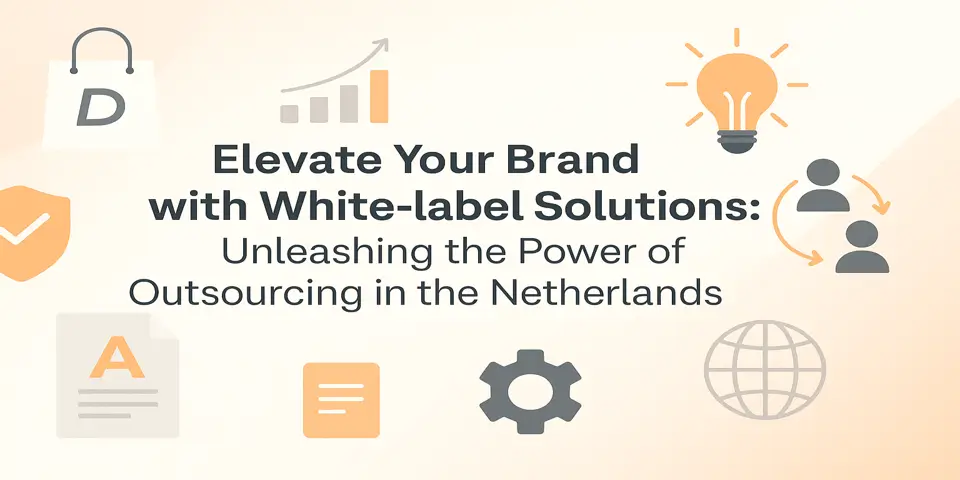 D

Elevate Your Brand with White-label Solutions: Unleashing the Power of Outsourcing in the Netherlands

A